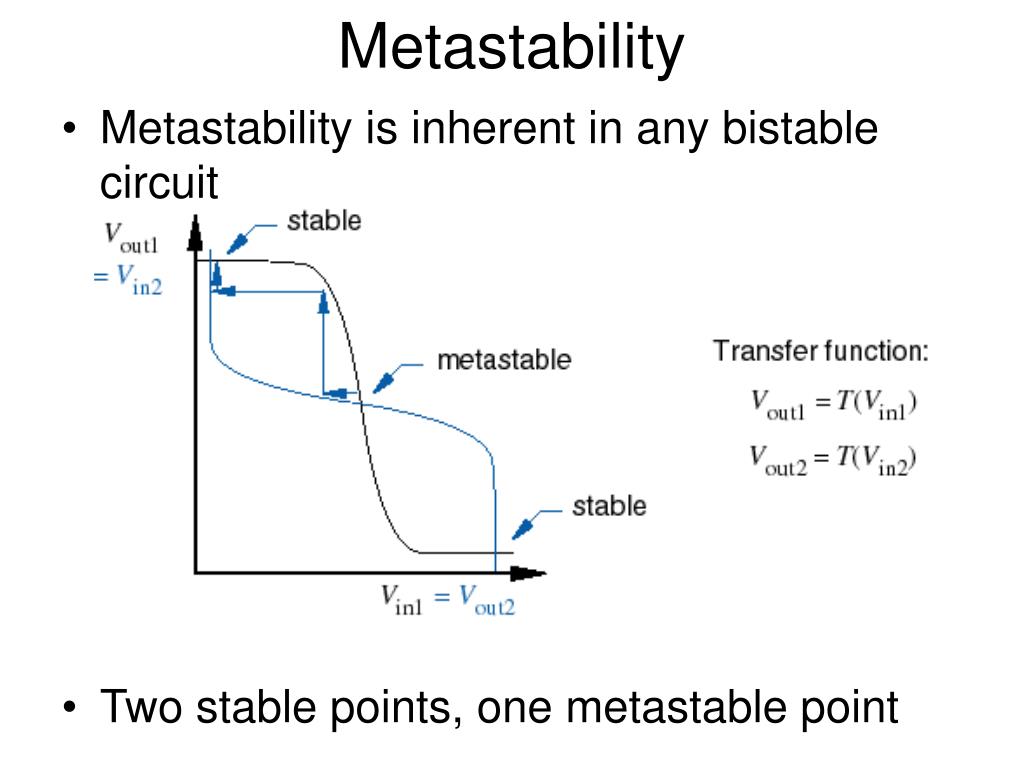 Metastability

• Metastability is inherent in any bistable circuit

$V_{out1}$
$= V_{in2}$

stable

metastable

stable

$V_{in1} = V_{out2}$

Transfer function:
$V_{out1} = T(V_{in1})$
$V_{out2} = T(V_{in2})$

• Two stable points, one metastable point